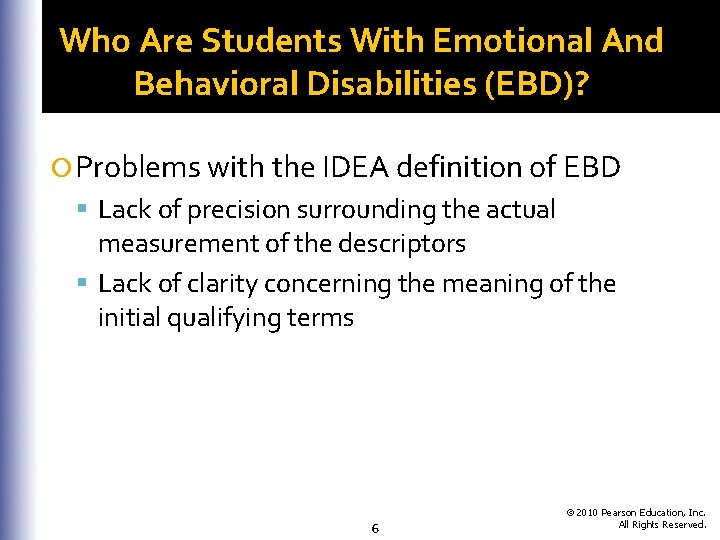 Who Are Students With Emotional And Behavioral Disabilities (EBD)?

Problems with the IDEA definition of EBD

Lack of precision surrounding the actual measurement of the descriptors

Lack of clarity concerning the meaning of the initial qualifying terms

6

© 2010 Pearson Education, Inc. All Rights Reserved.